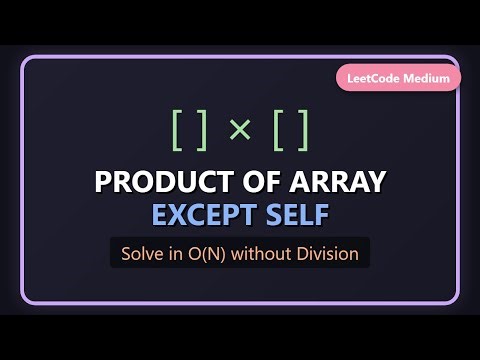 LeetCode Medium

[ ] × [ ]

PRODUCT OF ARRAY
EXCEPT SELF

Solve in O(N) without Division